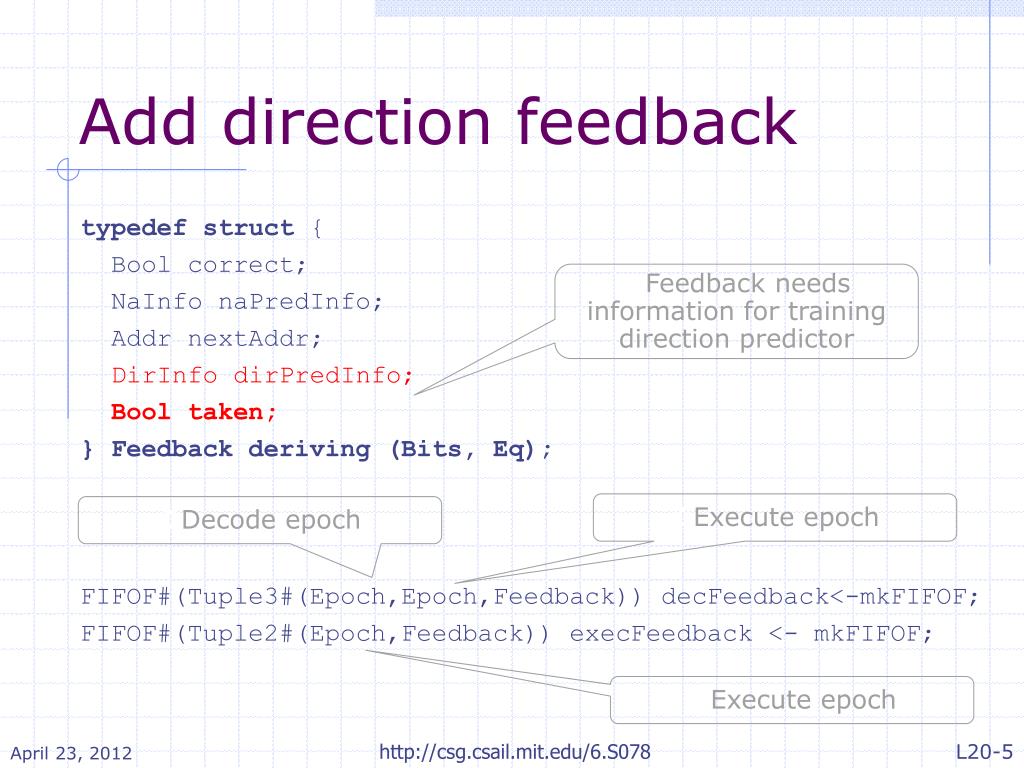 Add direction feedback

typedef struct {
Bool correct;
NaInfo naPredInfo;
Addr nextAddr;
DirInfo dirPredInfo;
Bool taken;
} Feedback deriving (Bits, Eq);

Feedback needs information for training direction predictor

Decode epoch

Execute epoch

FIFOF#(Tuple3#(Epoch,Epoch,Feedback)) decFeedback<-mkFIFOF;
FIFOF#(Tuple2#(Epoch,Feedback)) execFeedback <- mkFIFOF;

Execute epoch

April 23, 2012

http://csg.csail.mit.edu/6.S078

L20-5